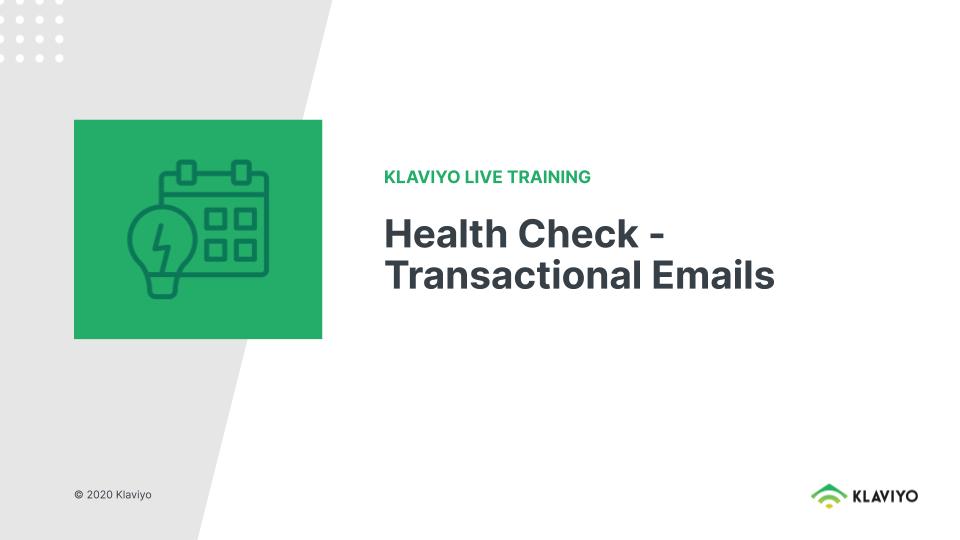 KLAVIYO LIVE TRAINING

Health Check - Transactional Emails

© 2020 Klaviyo

KLAVIYO